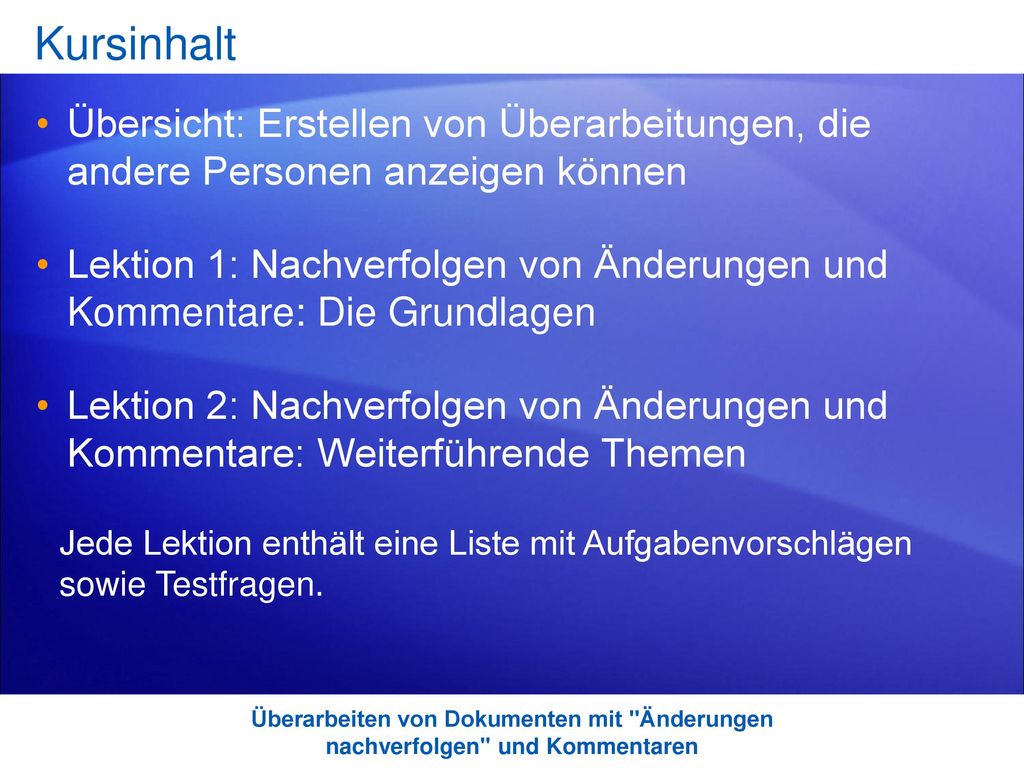 Kursinhalt

• Übersicht: Erstellen von Überarbeitungen, die andere Personen anzeigen können

• Lektion 1: Nachverfolgen von Änderungen und Kommentare: Die Grundlagen

• Lektion 2: Nachverfolgen von Änderungen und Kommentare: Weiterführende Themen

Jede Lektion enthält eine Liste mit Aufgabenvorschlägen sowie Testfragen.

Überarbeiten von Dokumenten mit "Änderungen nachverfolgen" und Kommentaren